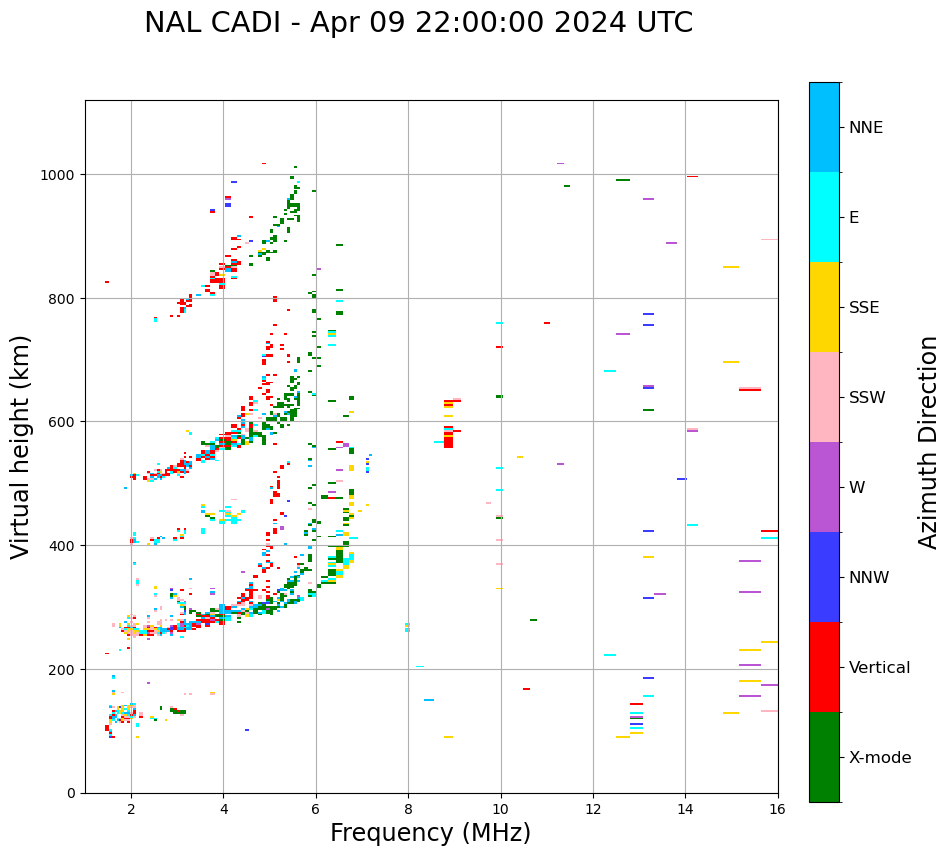 NAL CADI - Apr 09 22:00:00 2024 UTC

Virtual height (km)

1000
800
600
400
200
0

2
4
6
8
10
12
14
16

Frequency (MHz)

NNE
E
SSE
SSW
W
NNW
Vertical
X-mode

Azimuth Direction